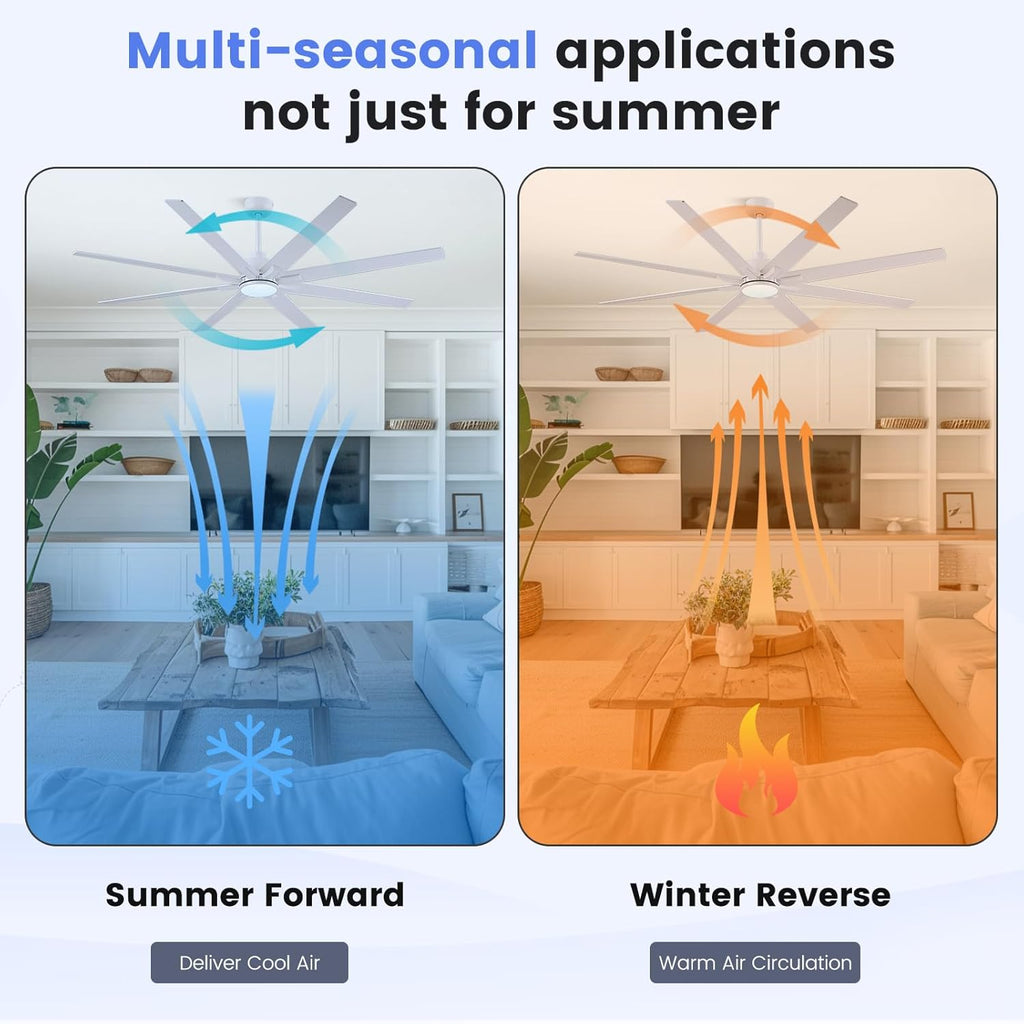 Multi-seasonal applications not just for summer

Summer Forward

Deliver Cool Air

Winter Reverse

Warm Air Circulation